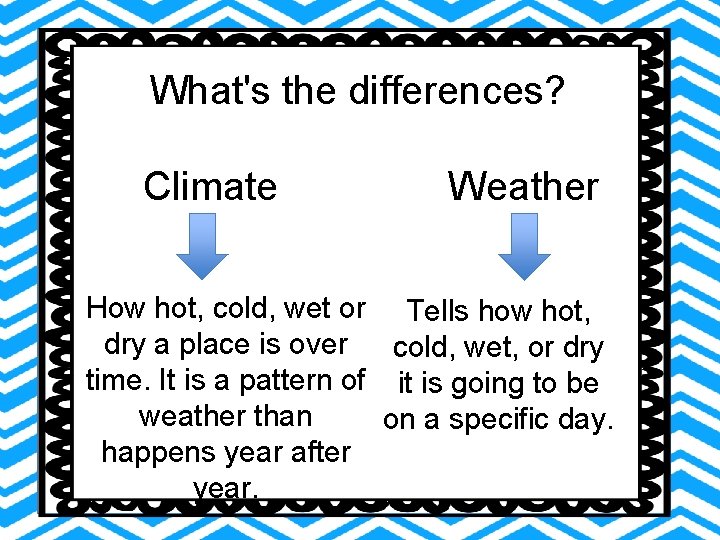 What's the differences?

Climate

How hot, cold, wet or dry a place is over time. It is a pattern of weather than happens year after year.

Weather

Tells how hot, cold, wet, or dry it is going to be on a specific day.